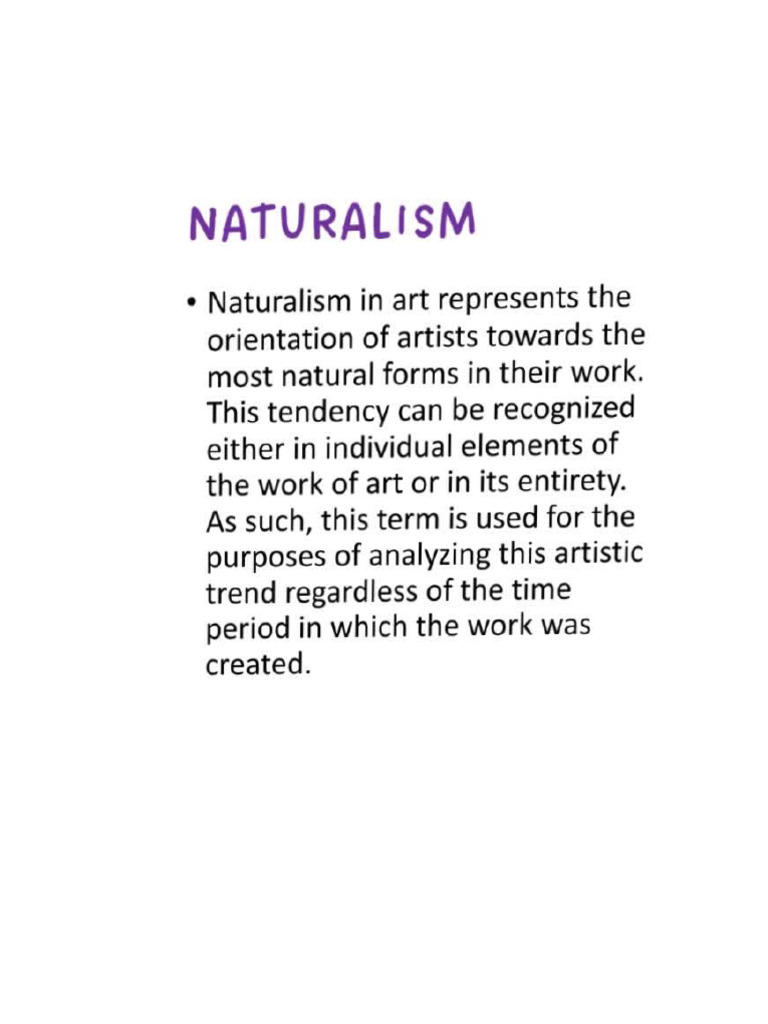 NATURALISM

• Naturalism in art represents the orientation of artists towards the most natural forms in their work. This tendency can be recognized either in individual elements of the work of art or in its entirety. As such, this term is used for the purposes of analyzing this artistic trend regardless of the time period in which the work was created.